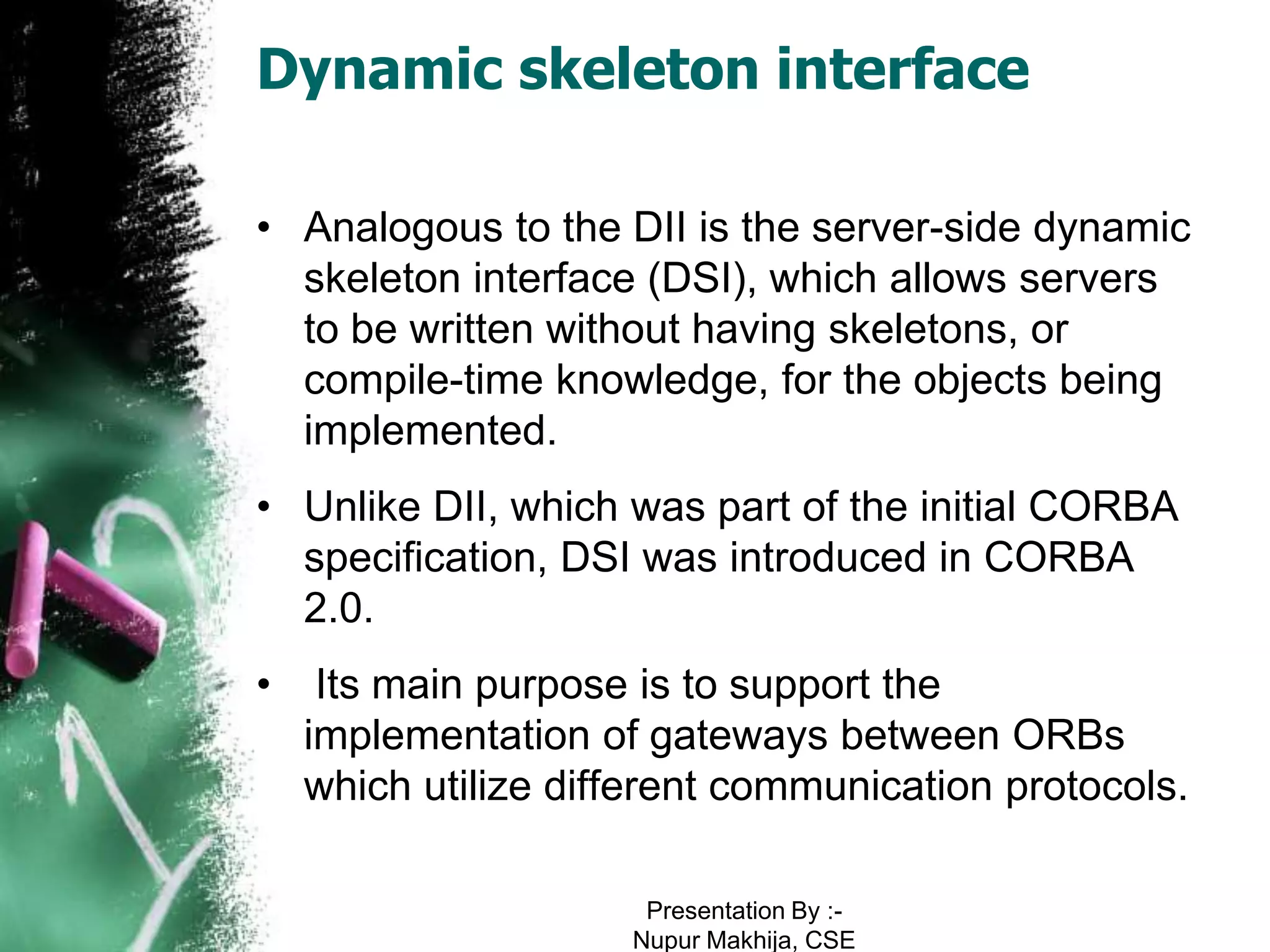 Dynamic skeleton interface

• Analogous to the DII is the server-side dynamic skeleton interface (DSI), which allows servers to be written without having skeletons, or compile-time knowledge, for the objects being implemented.

• Unlike DII, which was part of the initial CORBA specification, DSI was introduced in CORBA 2.0.

• Its main purpose is to support the implementation of gateways between ORBs which utilize different communication protocols.

Presentation By :-
Nupur Makhija, CSE